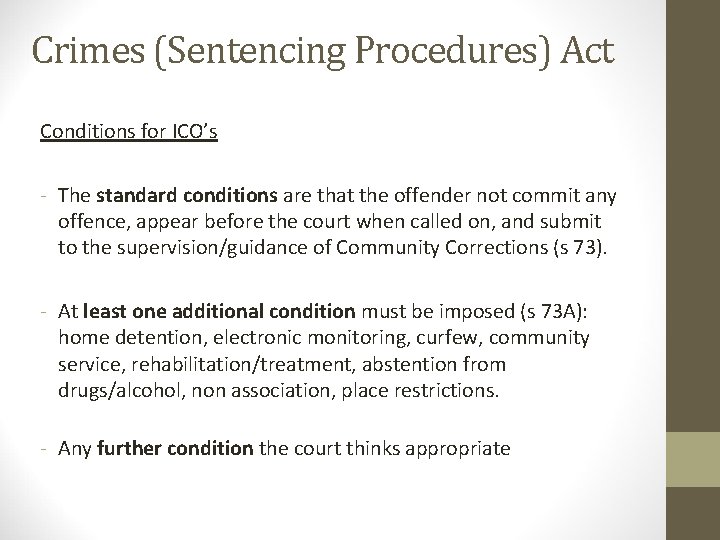 Crimes (Sentencing Procedures) Act

Conditions for ICO's

- The standard conditions are that the offender not commit any offence, appear before the court when called on, and submit to the supervision/guidance of Community Corrections (s 73).

- At least one additional condition must be imposed (s 73A): home detention, electronic monitoring, curfew, community service, rehabilitation/treatment, abstention from drugs/alcohol, non association, place restrictions.

- Any further condition the court thinks appropriate